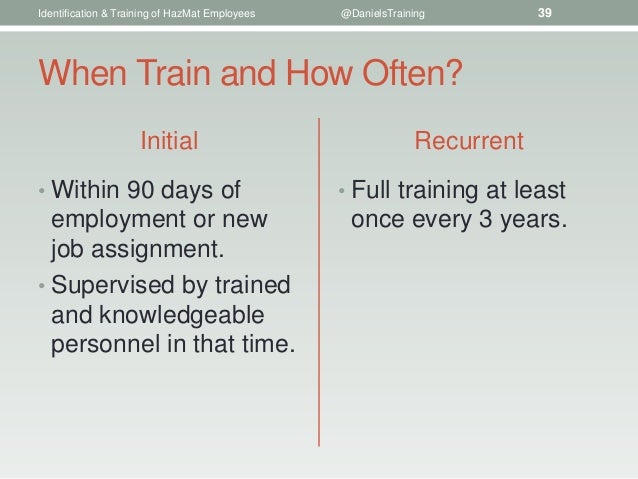 Identification & Training of HazMat Employees @DanielsTraining 39

When Train and How Often?

Initial

• Within 90 days of employment or new job assignment.

• Supervised by trained and knowledgeable personnel in that time.

Recurrent

• Full training at least once every 3 years.